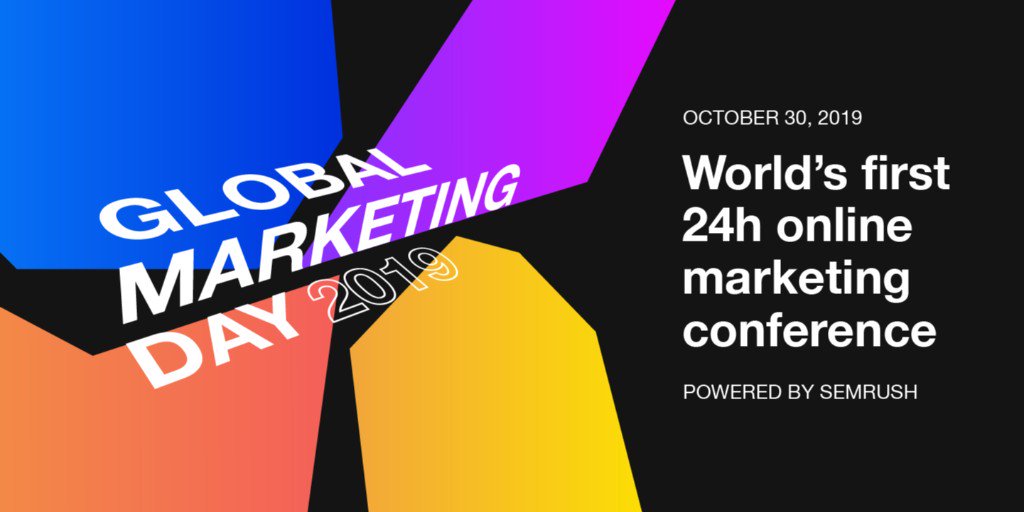 GLOBAL MARKETING DAY 2019

OCTOBER 30, 2019

World's first 24h online marketing conference

POWERED BY SEMRUSH